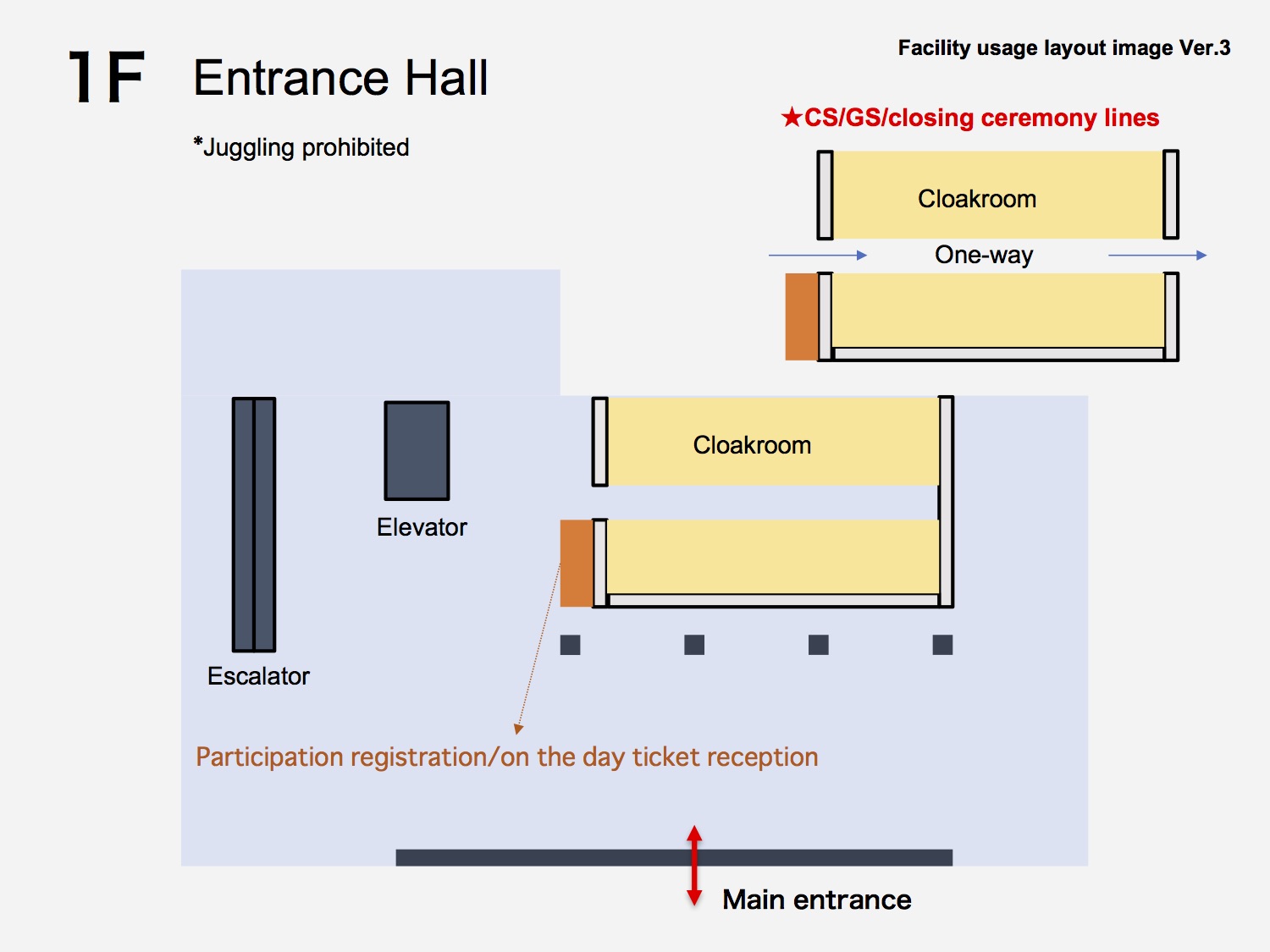 1F Entrance Hall

Facility usage layout image Ver.3

*Juggling prohibited

★CS/GS/closing ceremony lines

Cloakroom

One-way

Cloakroom

Elevator

Escalator

Participation registration/on the day ticket reception

Main entrance